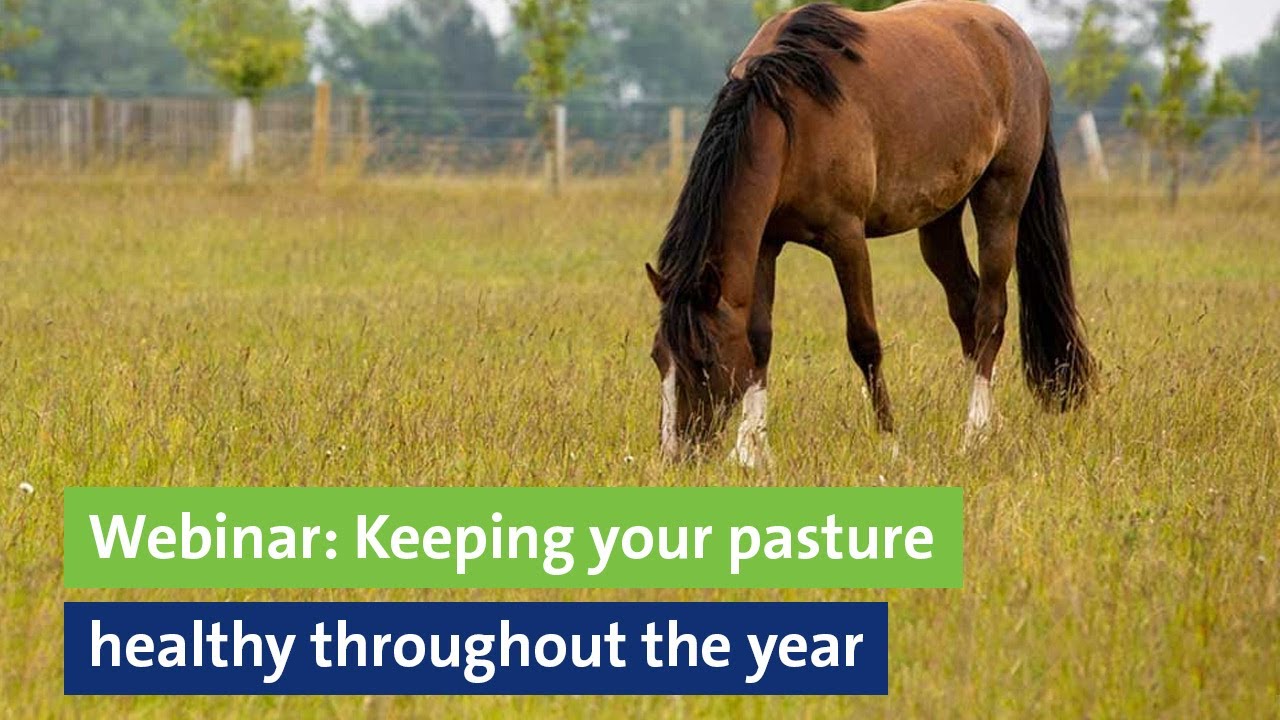 Webinar: Keeping your pasture healthy throughout the year